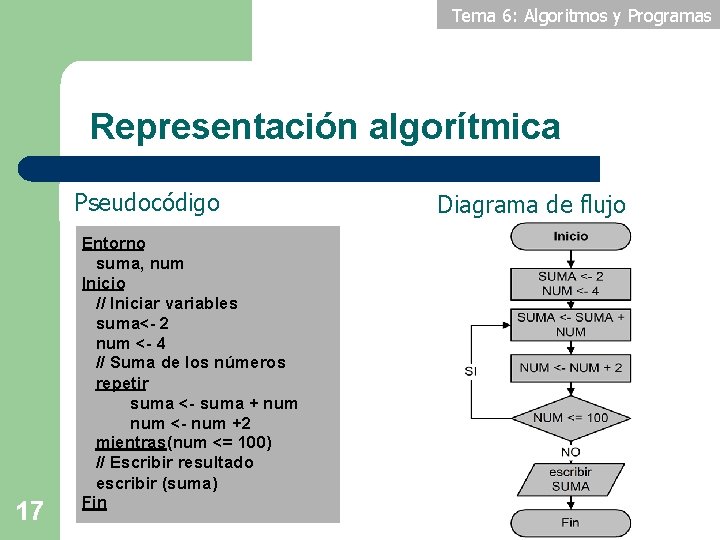 Tema 6: Algoritmos y Programas

Representación algorítmica

Pseudocódigo

Entorno
suma, num
Inicio
// Iniciar variables
suma<- 2
num <- 4
// Suma de los números
repetir
suma <- suma + num
num <- num +2
mientras(num <= 100)
// Escribir resultado
escribir (suma)
Fin

Diagrama de flujo

Inicio
SUMA <- 2
NUM <- 4
SUMA <- SUMA + NUM
NUM <- NUM + 2
SI
NUM <= 100
NO
escribir SUMA
Fin

17